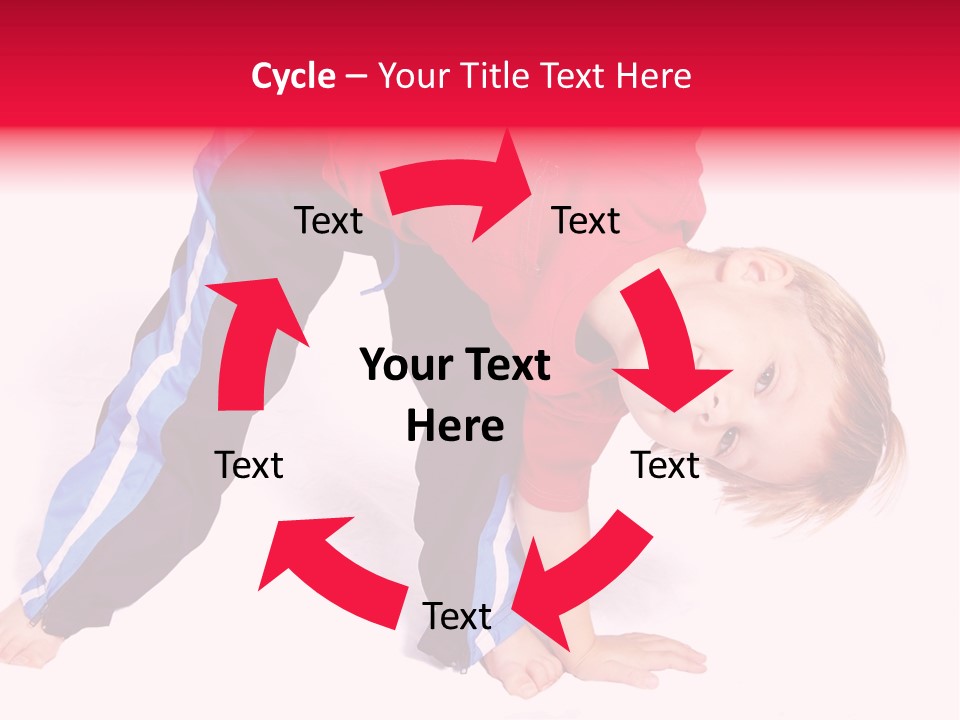 Cycle – Your Title Text Here

Text

Text

Your Text Here

Text

Text

Text